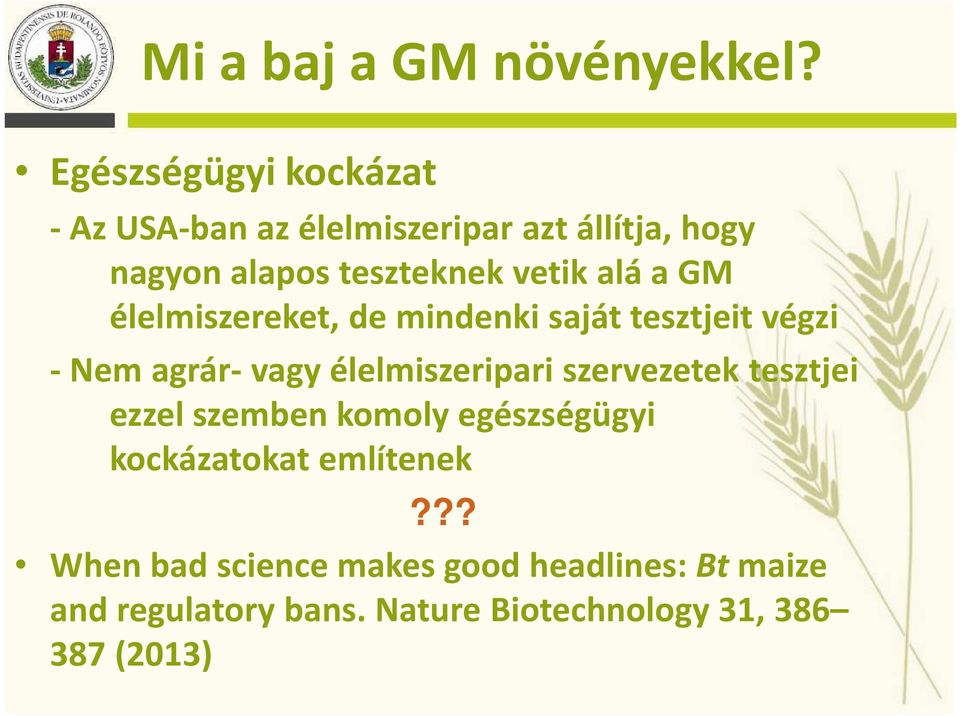 UNIVERSITAS BUDAPESTINENSIS DE ROLANDO EÖTVÖS NOMINATA

Mi a baj a GM növényekkel?

• Egészségügyi kockázat

- Az USA-ban az élelmiszeripar azt állítja, hogy nagyon alapos teszteknek vetik alá a GM élelmiszereket, de mindenki saját tesztjeit végzi

- Nem agrár- vagy élelmiszeripari szervezetek tesztjei ezzel szemben komoly egészségügyi kockázatokat említenek

???

• When bad science makes good headlines: Bt maize and regulatory bans. Nature Biotechnology 31, 386–387 (2013)